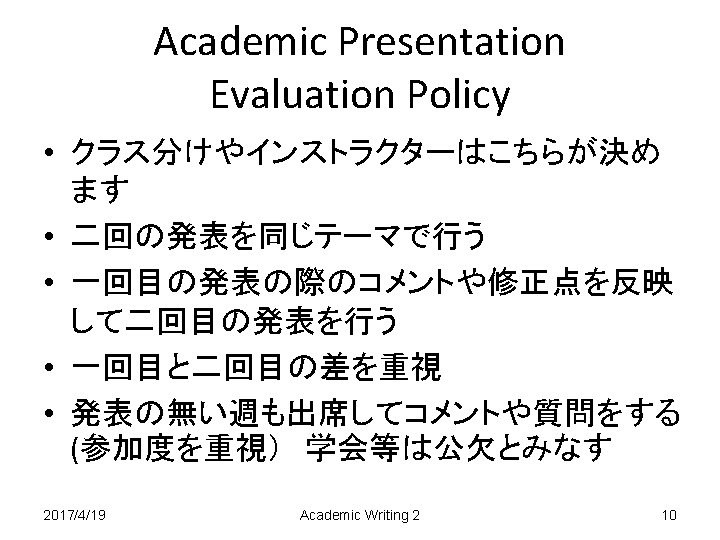 Academic Presentation Evaluation Policy

• クラス分けやインストラクターはこちらが決めます
• 二回の発表を同じテーマで行う
• 一回目の発表の際のコメントや修正点を反映して二回目の発表を行う
• 一回目と二回目の差を重視
• 発表の無い週も出席してコメントや質問をする(参加度を重視） 学会等は公欠とみなす

2017/4/19 Academic Writing 2 10